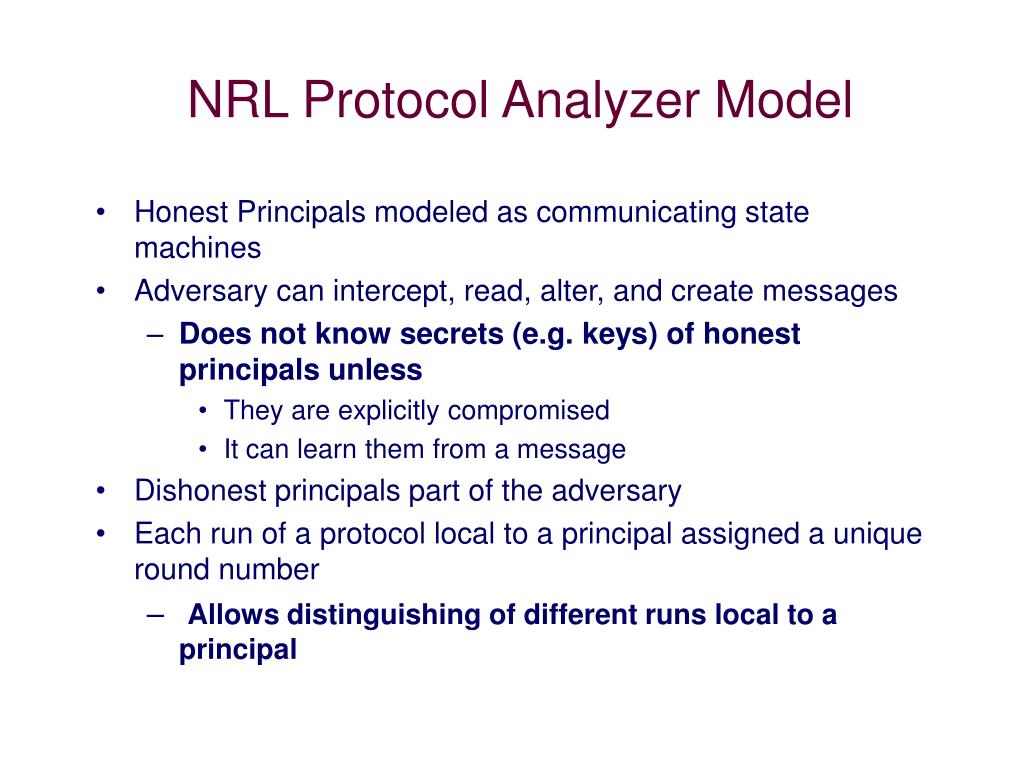 NRL Protocol Analyzer Model

• Honest Principals modeled as communicating state machines
• Adversary can intercept, read, alter, and create messages
– Does not know secrets (e.g. keys) of honest principals unless
• They are explicitly compromised
• It can learn them from a message
• Dishonest principals part of the adversary
• Each run of a protocol local to a principal assigned a unique round number
– Allows distinguishing of different runs local to a principal